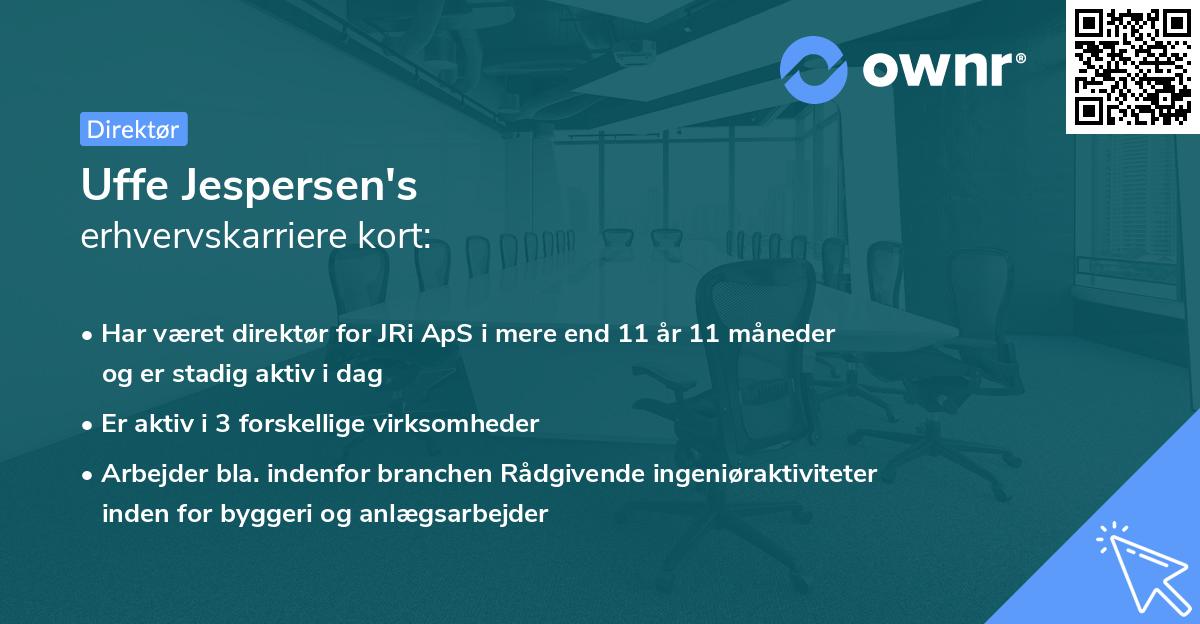 ownr®

Direktør

Uffe Jespersen's
erhvervskarriere kort:

• Har været direktør for JRi ApS i mere end 11 år 11 måneder og er stadig aktiv i dag
• Er aktiv i 3 forskellige virksomheder
• Arbejder bla. indenfor branchen Rådgivende ingeniøraktiviteter inden for byggeri og anlægsarbejder